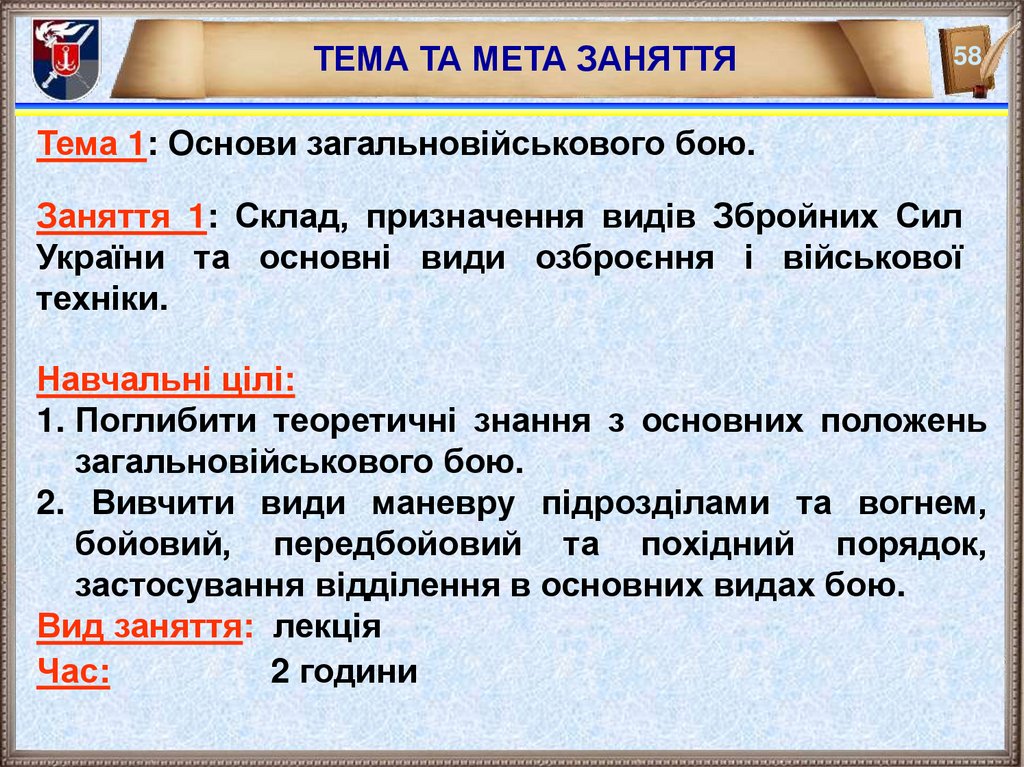 ТЕМА ТА МЕТА ЗАНЯТТЯ

58

Тема 1: Основи загальновійськового бою.

Заняття 1: Склад, призначення видів Збройних Сил України та основні види озброєння і військової техніки.

Навчальні цілі:
1. Поглибити теоретичні знання з основних положень загальновійськового бою.
2. Вивчити види маневру підрозділами та вогнем, бойовий, передбойовий та похідний порядок, застосування відділення в основних видах бою.

Вид заняття: лекція
Час: 2 години